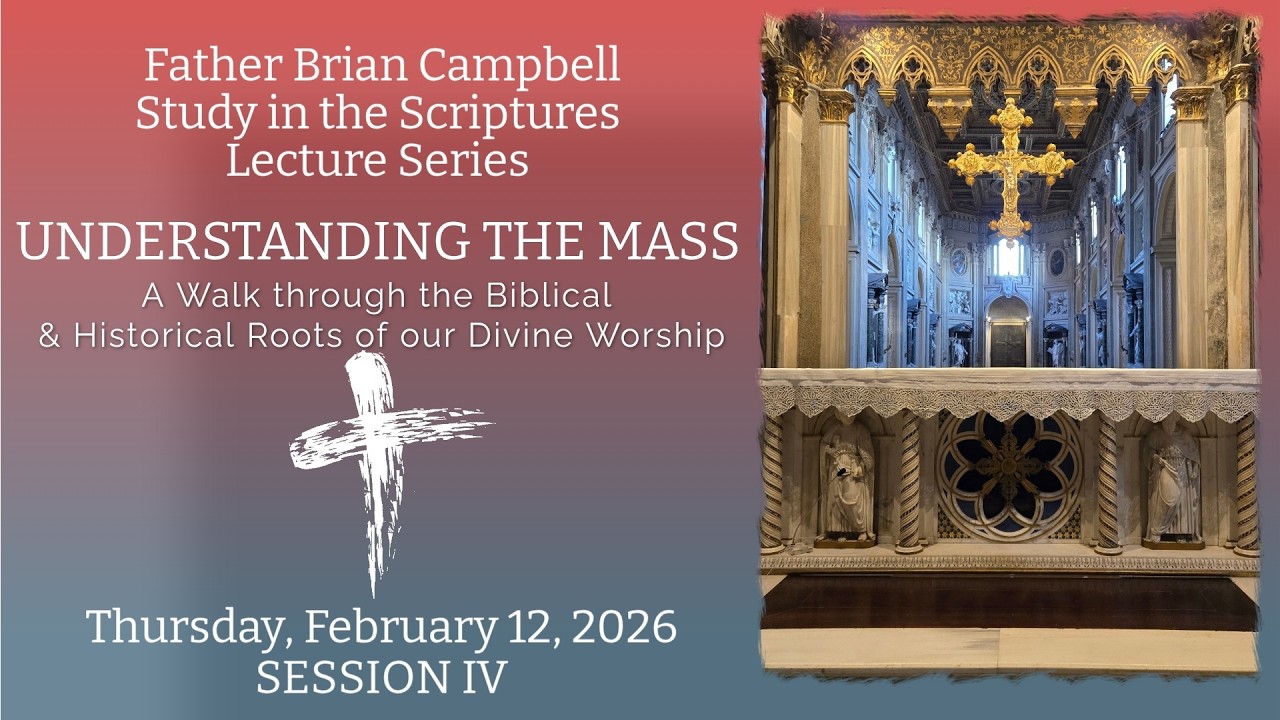 Father Brian Campbell
Study in the Scriptures
Lecture Series

UNDERSTANDING THE MASS
A Walk through the Biblical & Historical Roots of our Divine Worship

Thursday, February 12, 2026
SESSION IV